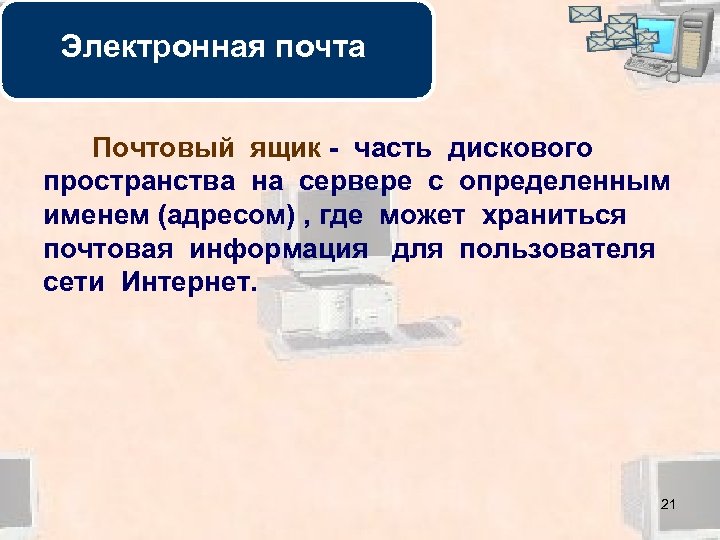 Электронная почта

Почтовый ящик - часть дискового пространства на сервере с определенным именем (адресом) , где может храниться почтовая информация для пользователя сети Интернет.

21